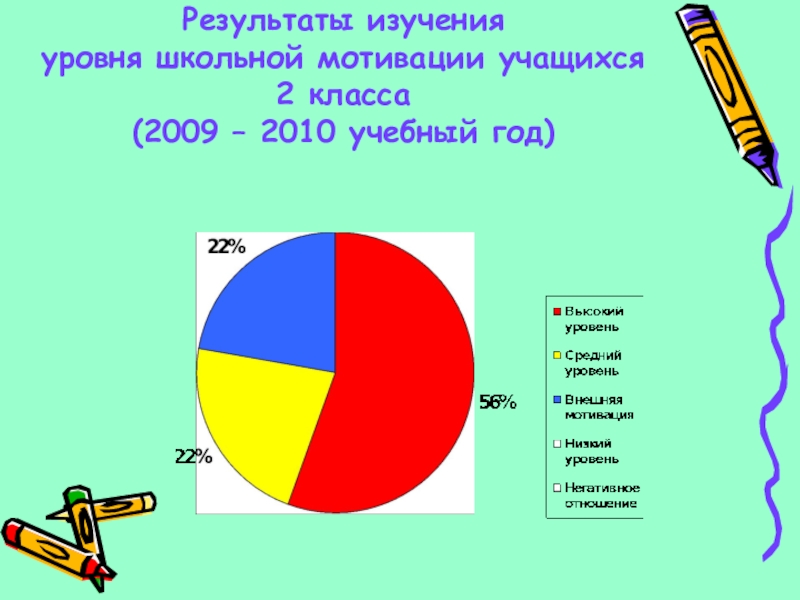 Результаты изучения
уровня школьной мотивации учащихся
2 класса
(2009 – 2010 учебный год)

22%

56%

22%

Высокий уровень

Средний уровень

Внешняя мотивация

Низкий уровень

Негативное отношение